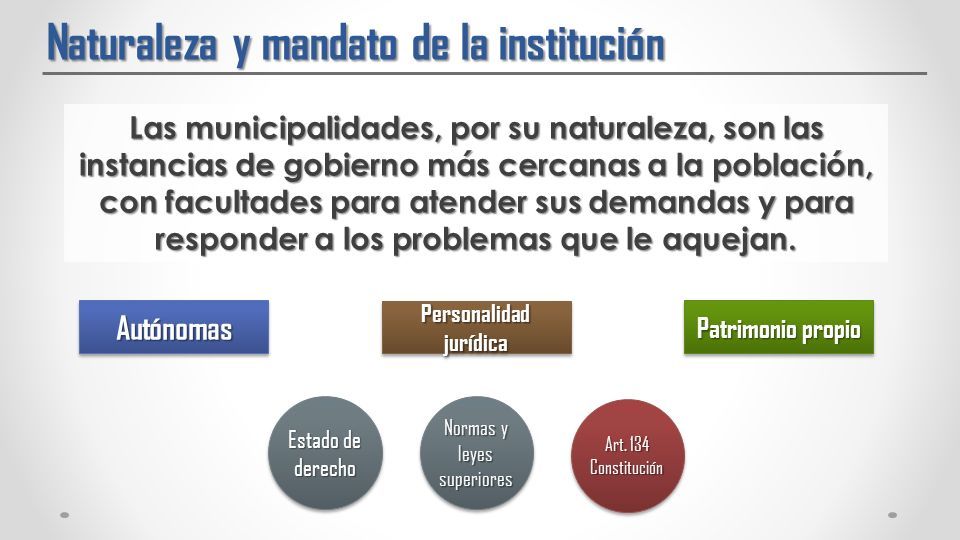 Naturaleza y mandato de la institución

Las municipalidades, por su naturaleza, son las instancias de gobierno más cercanas a la población, con facultades para atender sus demandas y para responder a los problemas que le aquejan.

Autónomas

Personalidad jurídica

Patrimonio propio

Estado de derecho

Normas y leyes superiores

Art. 134 Constitución